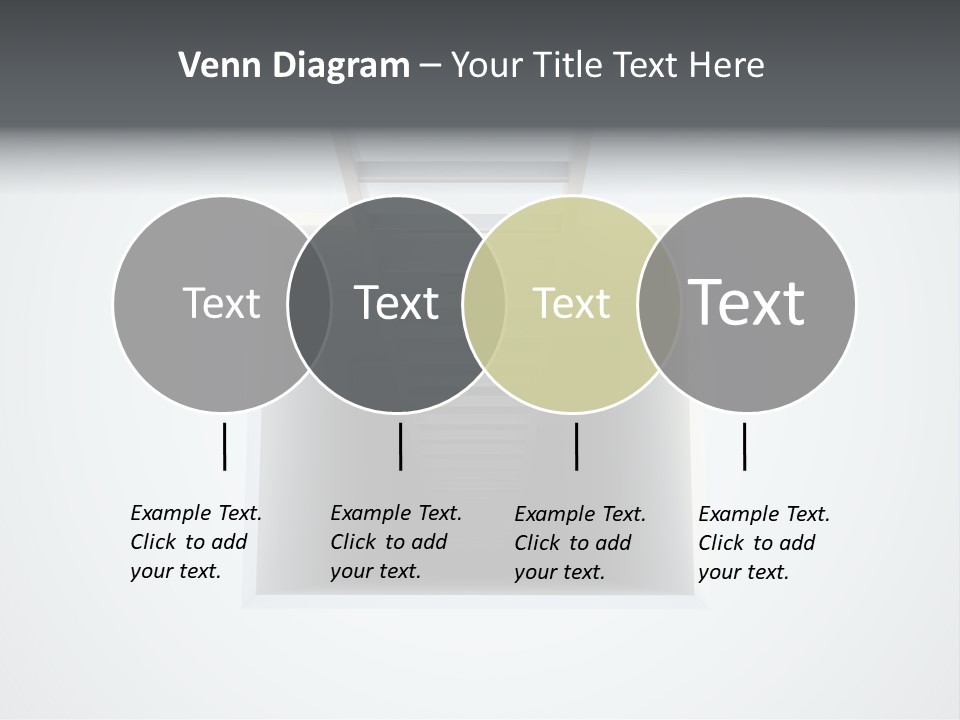 Venn Diagram – Your Title Text Here

Text

Text

Text

Text

Example Text. Click to add your text.

Example Text. Click to add your text.

Example Text. Click to add your text.

Example Text. Click to add your text.